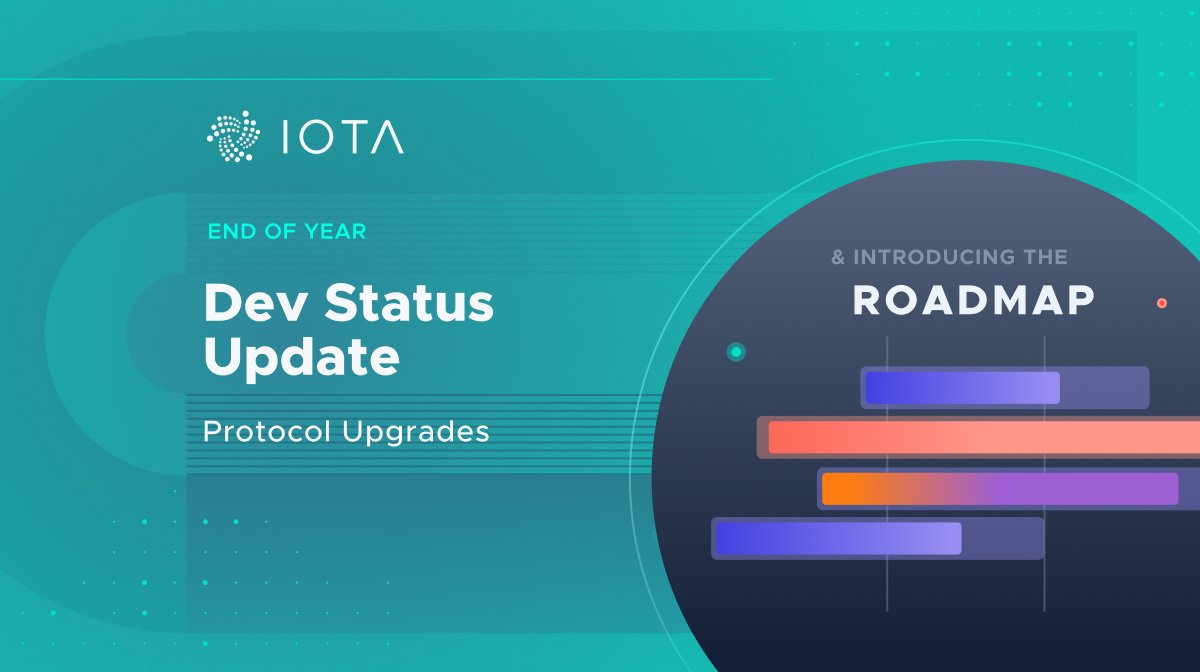 IOTA

END OF YEAR

Dev Status Update

Protocol Upgrades

& INTRODUCING THE

ROADMAP